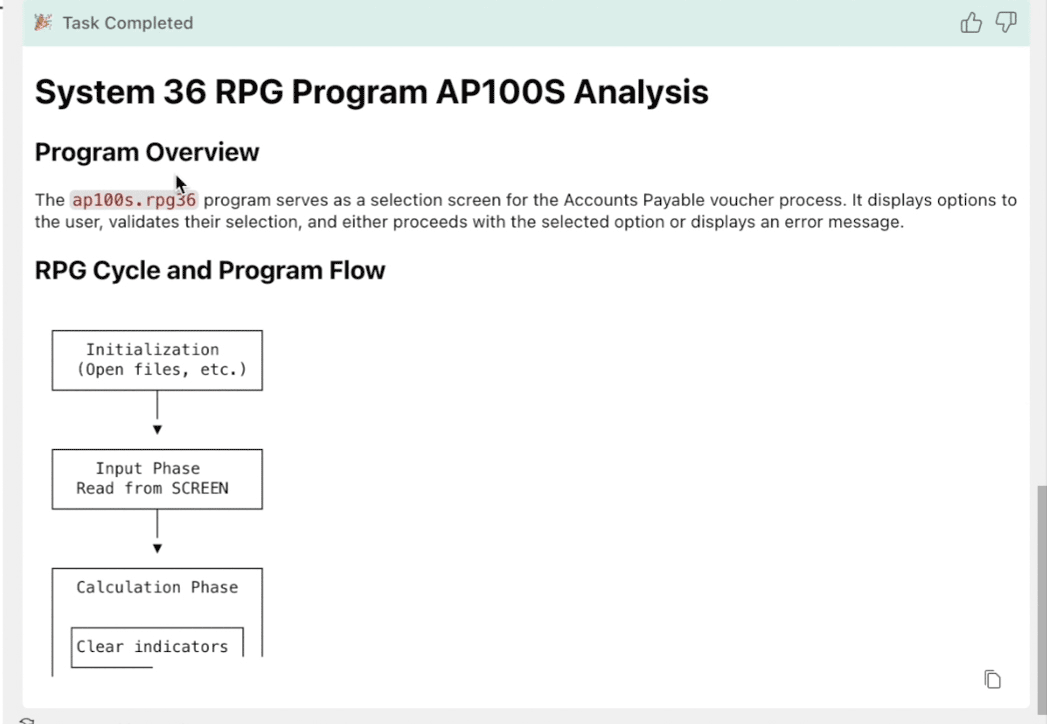 Task Completed

System 36 RPG Program AP100S Analysis

Program Overview

The ap100s.rpg36 program serves as a selection screen for the Accounts Payable voucher process. It displays options to the user, validates their selection, and either proceeds with the selected option or displays an error message.

RPG Cycle and Program Flow

Initialization
(Open files, etc.)

Input Phase
Read from SCREEN

Calculation Phase

Clear indicators